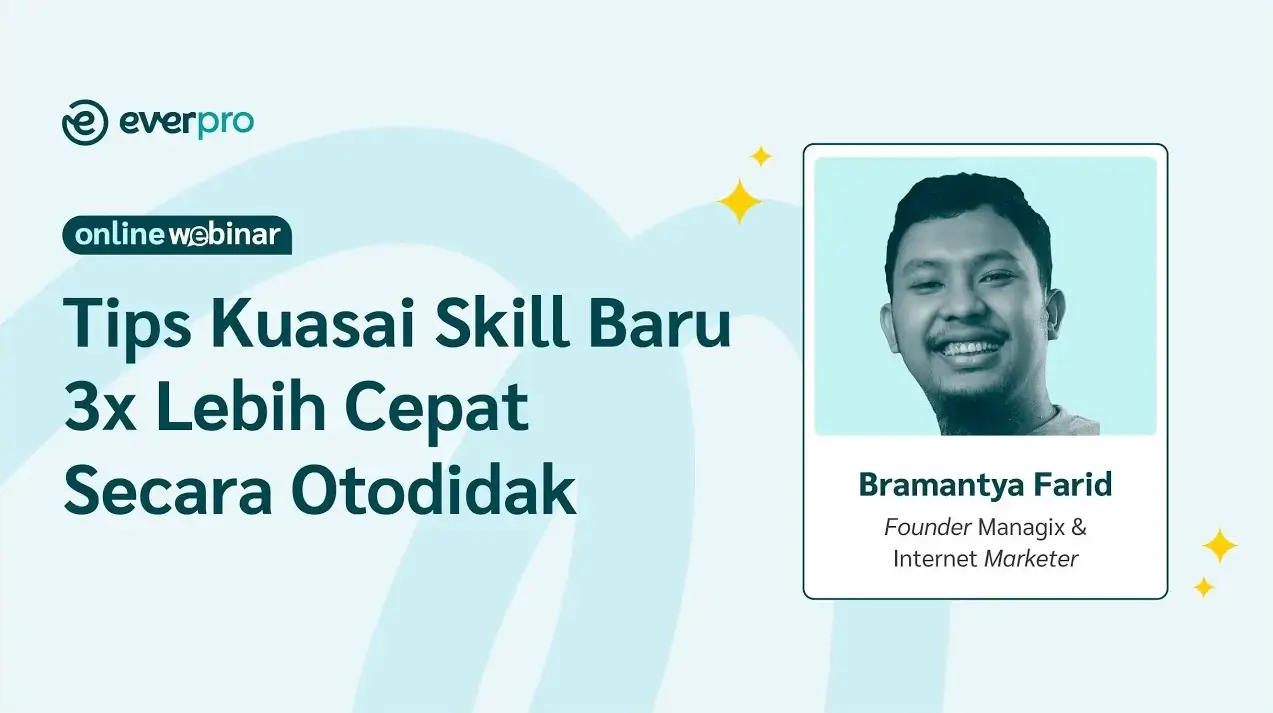 everpro

online webinar

Tips Kuasai Skill Baru 3x Lebih Cepat Secara Otodidak

Bramantya Farid
Founder Managix & Internet Marketer